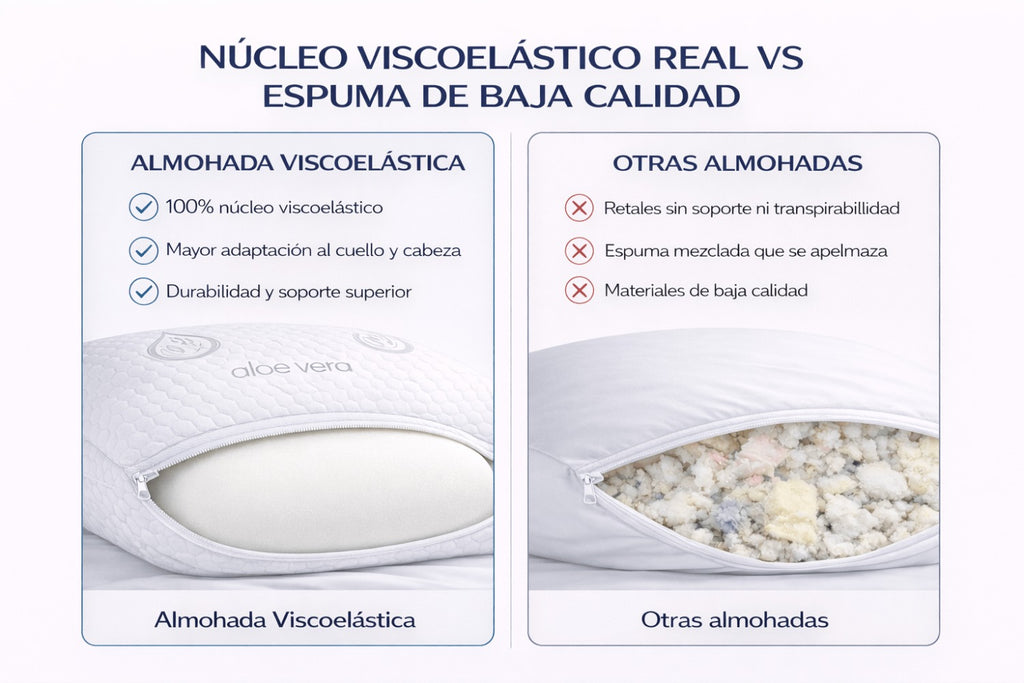 NÚCLEO VISCOELÁSTICO REAL VS ESPUMA DE BAJA CALIDAD

ALMOHADA VISCOELÁSTICA

100% núcleo viscoelástico

Mayor adaptación al cuello y cabeza

Durabilidad y soporte superior

aloe vera

Almohada Viscoelástica

OTRAS ALMOHADAS

Retales sin soporte ni transpirabillidad

Espuma mezclada que se apelmaza

Materiales de baja calidad

Otras almohadas